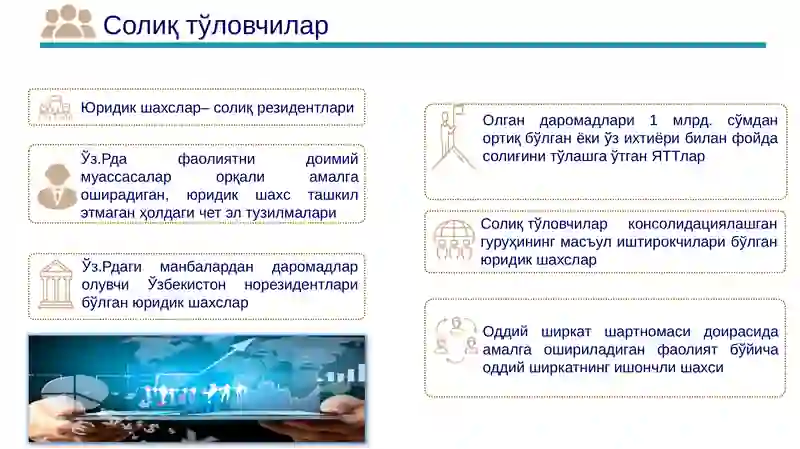 Солиқ тўловчилар

Юридик шахслар– солиқ резидентлари

Ўз.Рда фаолиятни доимий муассасалар орқали амалга оширадиган, юридик шахс ташкил этмаган ҳолдаги чет эл тузилмалари

Ўз.Рдаги манбалардан даромадлар олувчи Ўзбекистон норезидентлари бўлган юридик шахслар

Олган даромадлари 1 млрд. сўмдан ортиқ бўлган ёки ўз ихтиёри билан фойда солиғини тўлашга ўтган ЯТТлар

Солиқ тўловчилар консолидациялашган гуруҳининг масъул иштирокчилари бўлган юридик шахслар

Оддий ширкат шартномаси доирасида амалга ошириладиган фаолият бўйича оддий ширкатнинг ишончли шахси